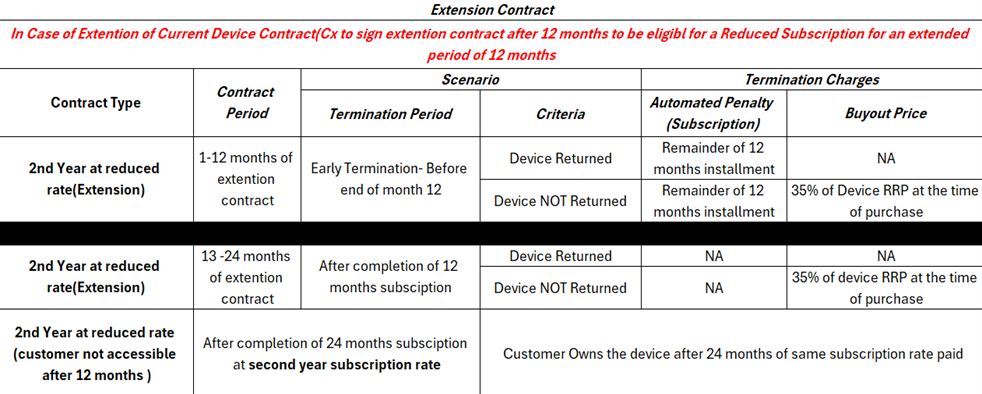 Extension Contract

In Case of Extention of Current Device Contract(Cx to sign extention contract after 12 months to be eligibl for a Reduced Subscription for an extended period of 12 months

| Contract Type | Contract Period | Scenario: Termination Period | Scenario: Criteria | Termination Charges: Automated Penalty (Subscription) | Termination Charges: Buyout Price |
|---|---|---|---|---|---|
| 2nd Year at reduced rate(Extension) | 1-12 months of extention contract | Early Termination- Before end of month 12 | Device Returned | Remainder of 12 months installment | NA |
| | | | Device NOT Returned | Remainder of 12 months installment | 35% of Device RRP at the time of purchase |
| 2nd Year at reduced rate(Extension) | 13 -24 months of extention contract | After completion of 12 months subsciption | Device Returned | NA | NA |
| | | | Device NOT Returned | NA | 35% of device RRP at the time of purchase |
| 2nd Year at reduced rate (customer not accessible after 12 months ) | After completion of 24 months subsciption at second year subscription rate | | Customer Owns the device after 24 months of same subscription rate paid | | |